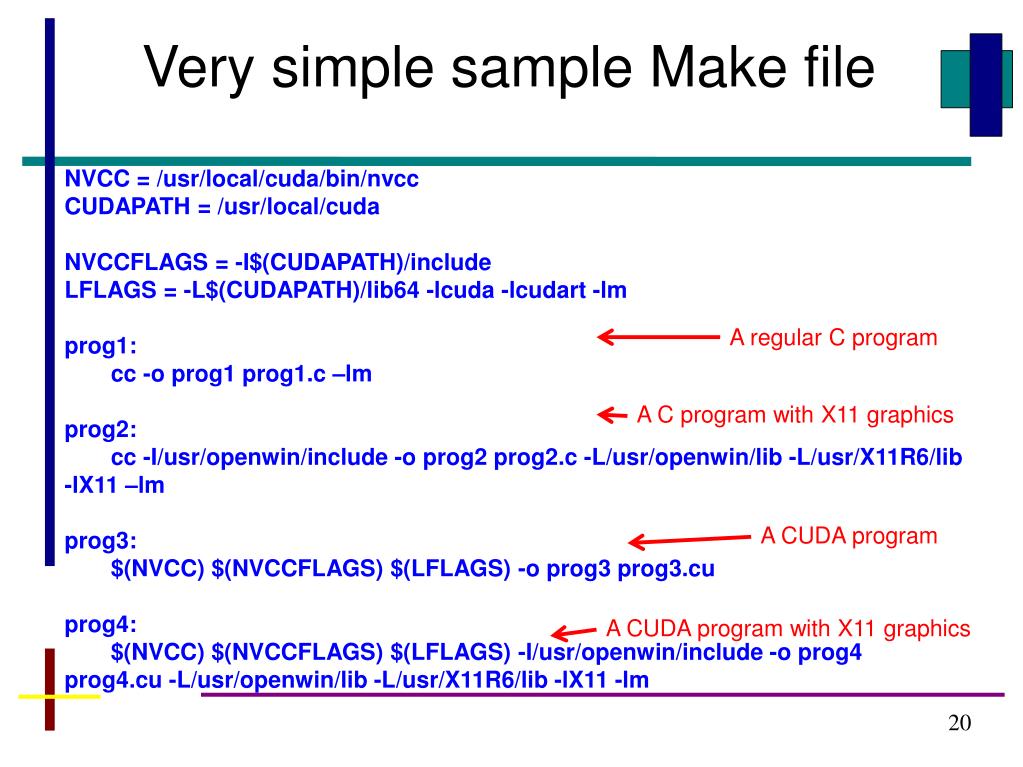 Very simple sample Make file

NVCC = /usr/local/cuda/bin/nvcc
CUDAPATH = /usr/local/cuda

NVCCFLAGS = -I$(CUDAPATH)/include
LFLAGS = -L$(CUDAPATH)/lib64 -lcuda -lcudart -lm

prog1:
cc -o prog1 prog1.c –lm

A regular C program

prog2:
cc -I/usr/openwin/include -o prog2 prog2.c -L/usr/openwin/lib -L/usr/X11R6/lib -lX11 –lm

A C program with X11 graphics

prog3:
$(NVCC) $(NVCCFLAGS) $(LFLAGS) -o prog3 prog3.cu

A CUDA program

prog4:
$(NVCC) $(NVCCFLAGS) $(LFLAGS) -I/usr/openwin/include -o prog4 prog4.cu -L/usr/openwin/lib -L/usr/X11R6/lib -lX11 -lm

A CUDA program with X11 graphics

20